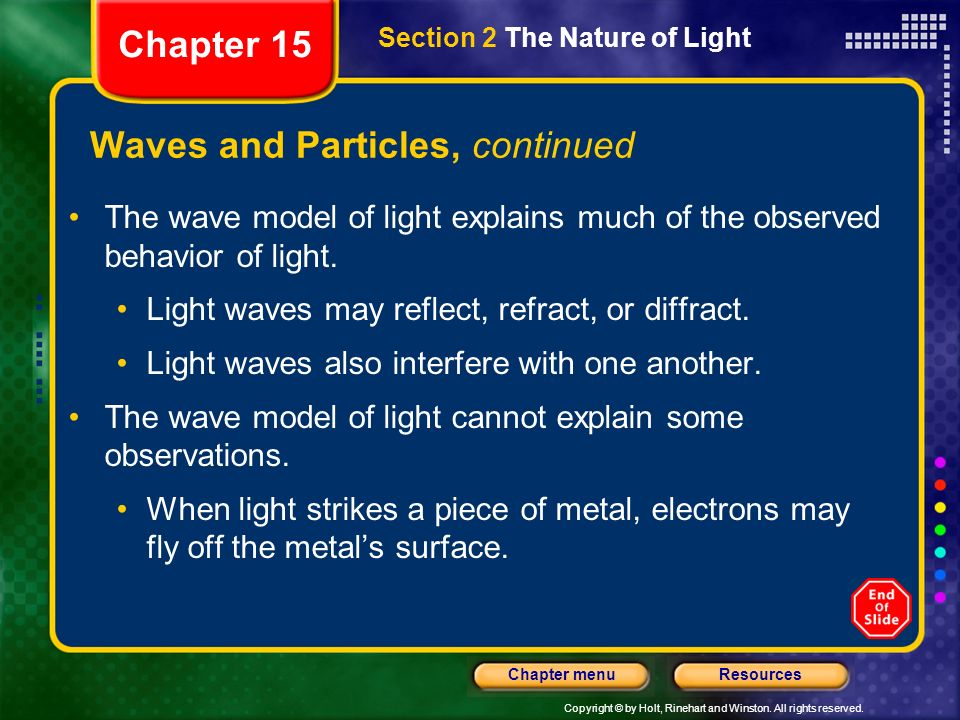 Chapter 15

Section 2 The Nature of Light

Waves and Particles, continued

• The wave model of light explains much of the observed behavior of light.

• Light waves may reflect, refract, or diffract.

• Light waves also interfere with one another.

• The wave model of light cannot explain some observations.

• When light strikes a piece of metal, electrons may fly off the metal's surface.

End Of Slide

Chapter menu

Resources

Copyright © by Holt, Rinehart and Winston. All rights reserved.